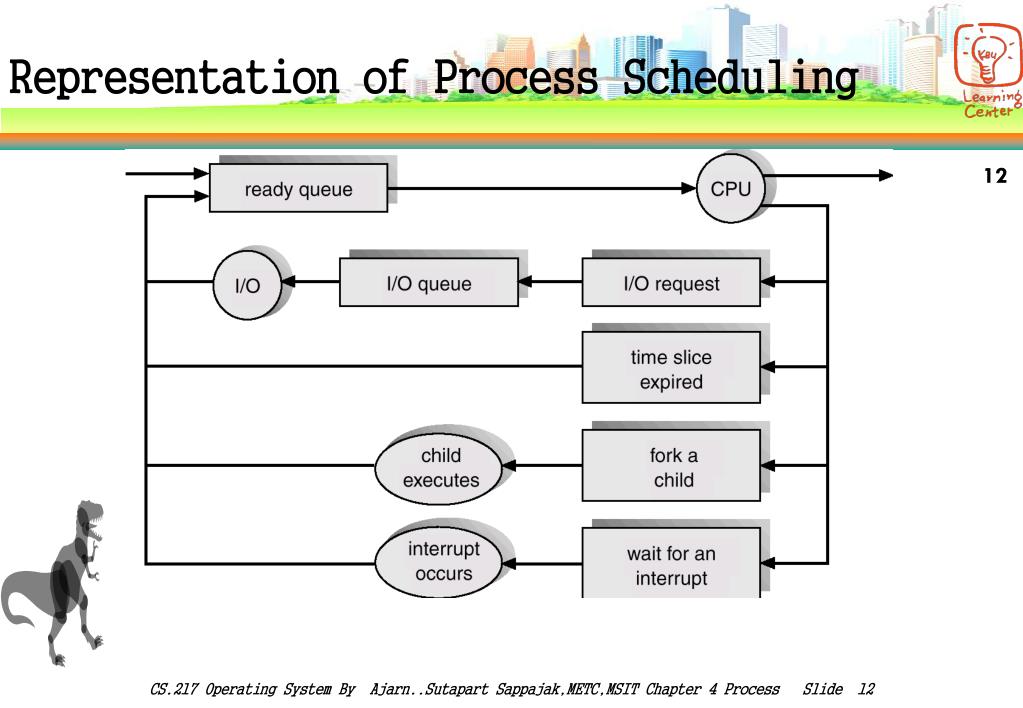 Representation of Process Scheduling

Key Learning Center

12

ready queue

CPU

I/O

I/O queue

I/O request

time slice expired

child executes

fork a child

interrupt occurs

wait for an interrupt

CS.217 Operating System By Ajarn..Sutapart Sappajak,METC,MSIT Chapter 4 Process Slide 12